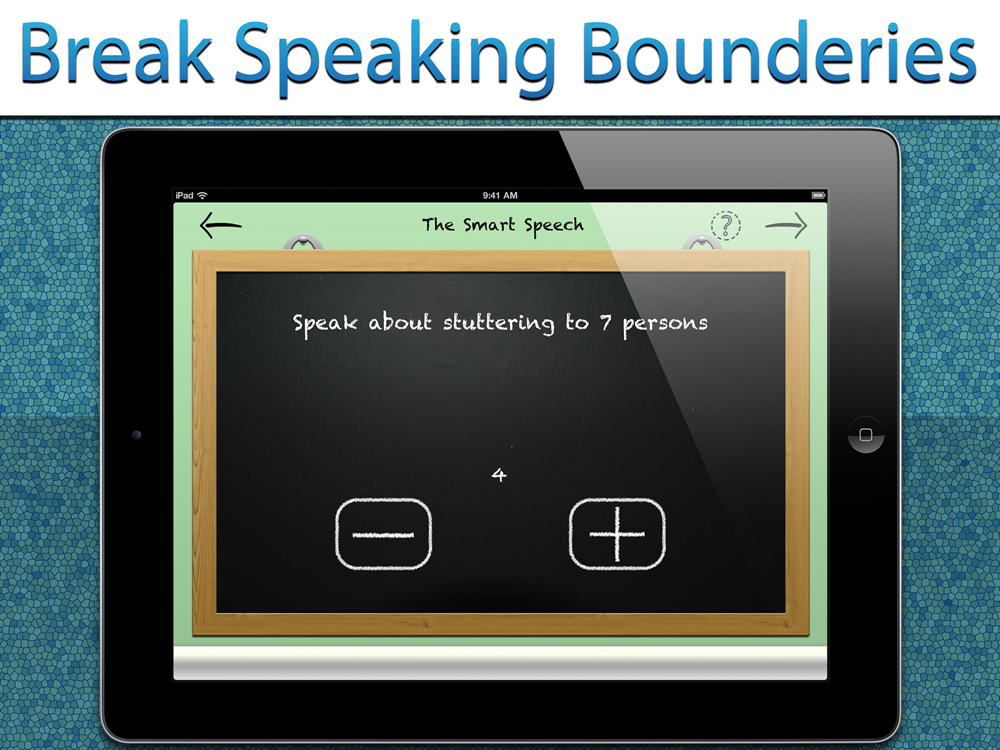 Break Speaking Bounderies

iPad

9:41 AM

The Smart Speech

?

Speak about stuttering to 7 persons

4

—

+